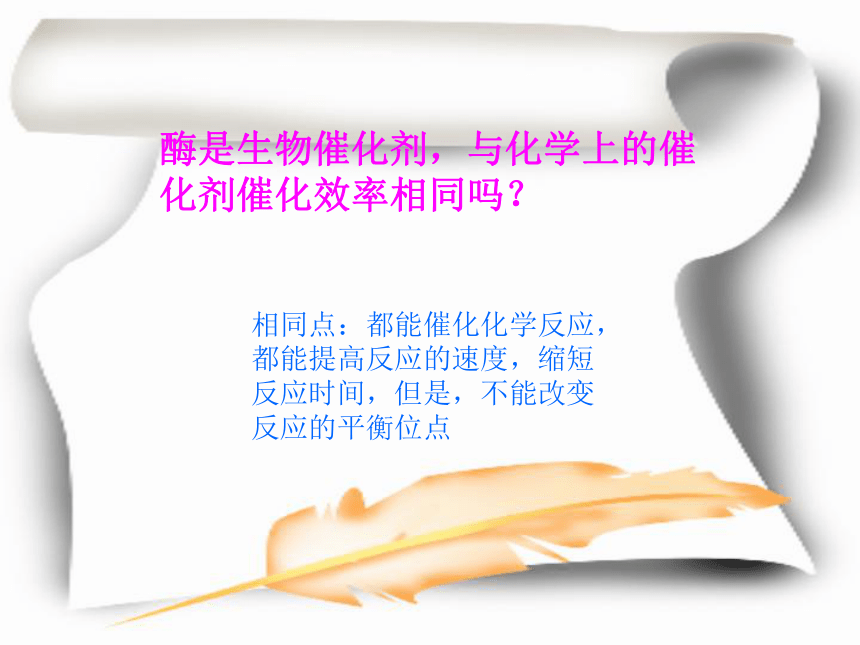 酶是生物催化剂，与化学上的催化剂催化效率相同吗？

相同点：都能催化化学反应，都能提高反应的速度，缩短反应时间，但是，不能改变反应的平衡位点